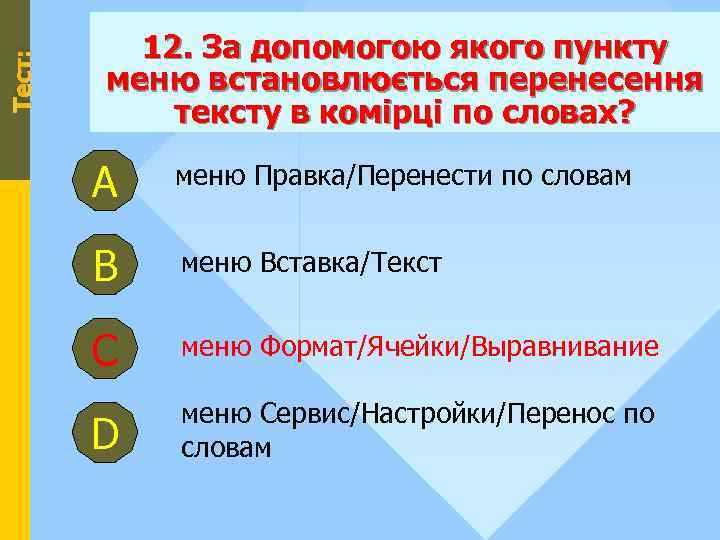 Тест:

12. За допомогою якого пункту меню встановлюється перенесення тексту в комірці по словах?

A
меню Правка/Перенести по словам

B
меню Вставка/Текст

C
меню Формат/Ячейки/Выравнивание

D
меню Сервис/Настройки/Перенос по словам